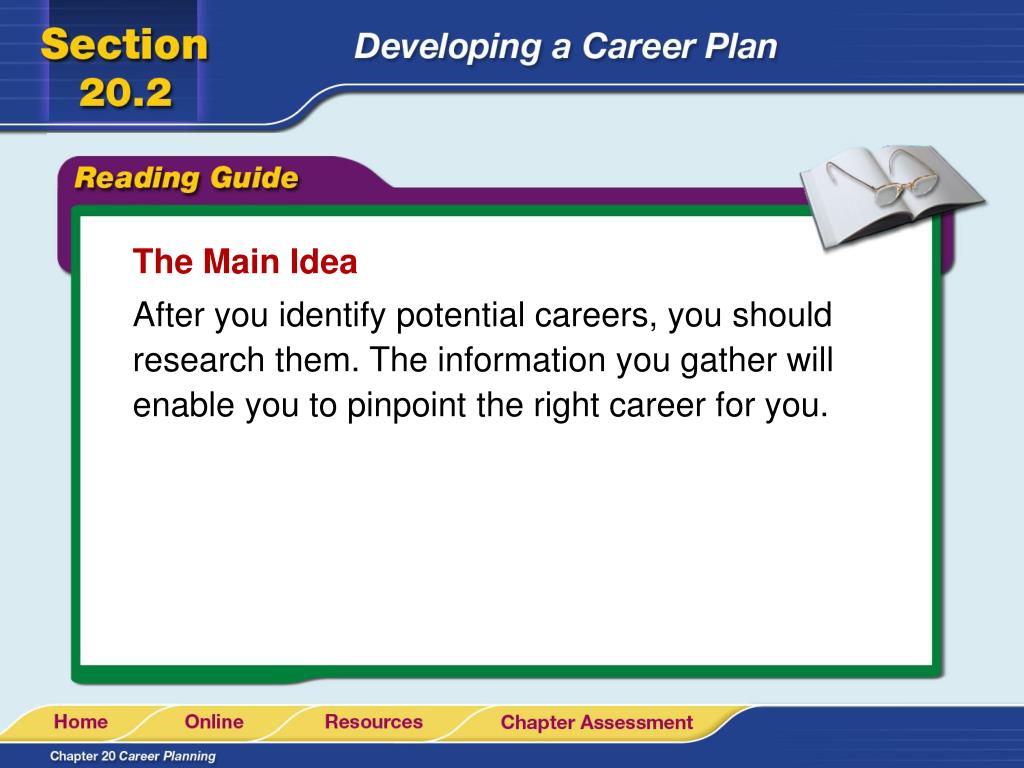 Section 20.2

Developing a Career Plan

Reading Guide

The Main Idea

After you identify potential careers, you should research them. The information you gather will enable you to pinpoint the right career for you.

Home Online Resources Chapter Assessment

Chapter 20 Career Planning